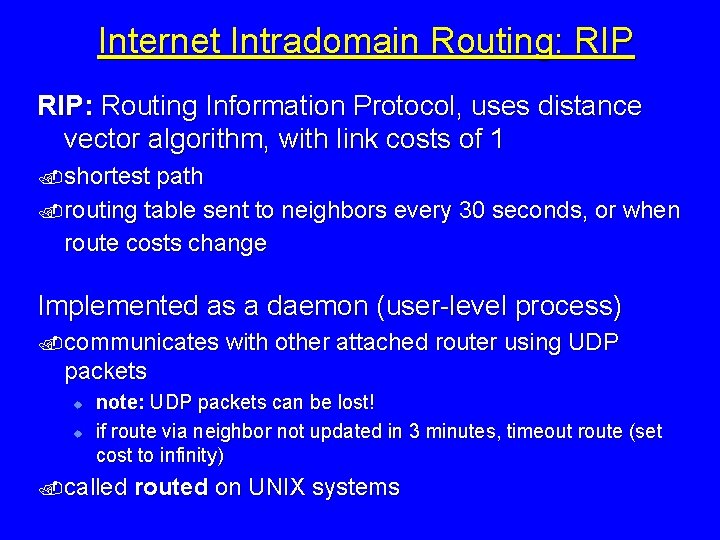 Internet Intradomain Routing: RIP

RIP: Routing Information Protocol, uses distance vector algorithm, with link costs of 1

shortest path

routing table sent to neighbors every 30 seconds, or when route costs change

Implemented as a daemon (user-level process)

communicates with other attached router using UDP packets

note: UDP packets can be lost!

if route via neighbor not updated in 3 minutes, timeout route (set cost to infinity)

called routed on UNIX systems